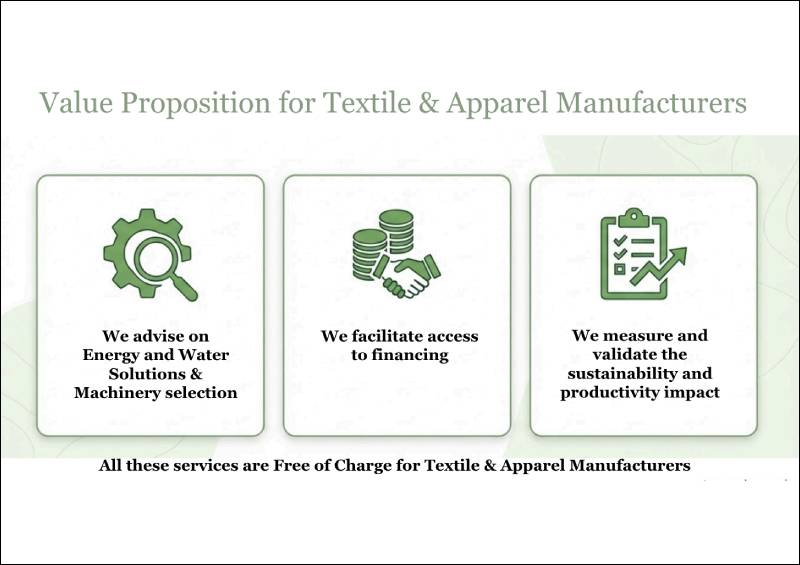 Value Proposition for Textile & Apparel Manufacturers

We advise on Energy and Water Solutions & Machinery selection

We facilitate access to financing

We measure and validate the sustainability and productivity impact

All these services are Free of Charge for Textile & Apparel Manufacturers